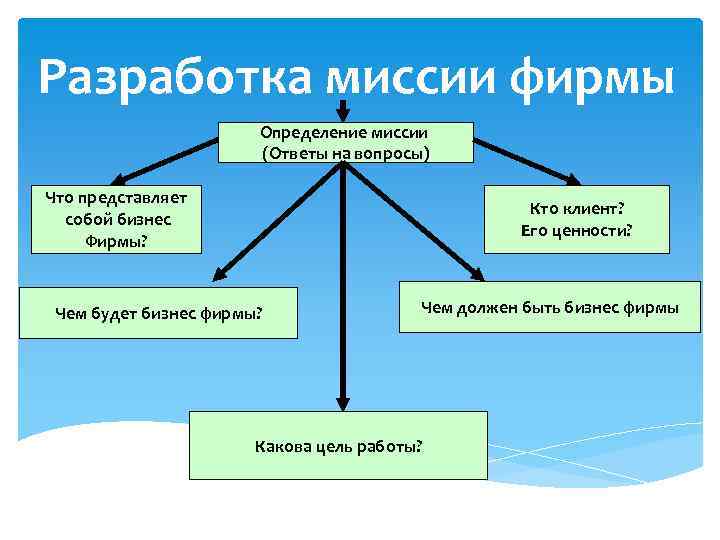 Разработка миссии фирмы

Определение миссии
(Ответы на вопросы)

Что представляет собой бизнес Фирмы?

Кто клиент?
Его ценности?

Чем будет бизнес фирмы?

Чем должен быть бизнес фирмы

Какова цель работы?